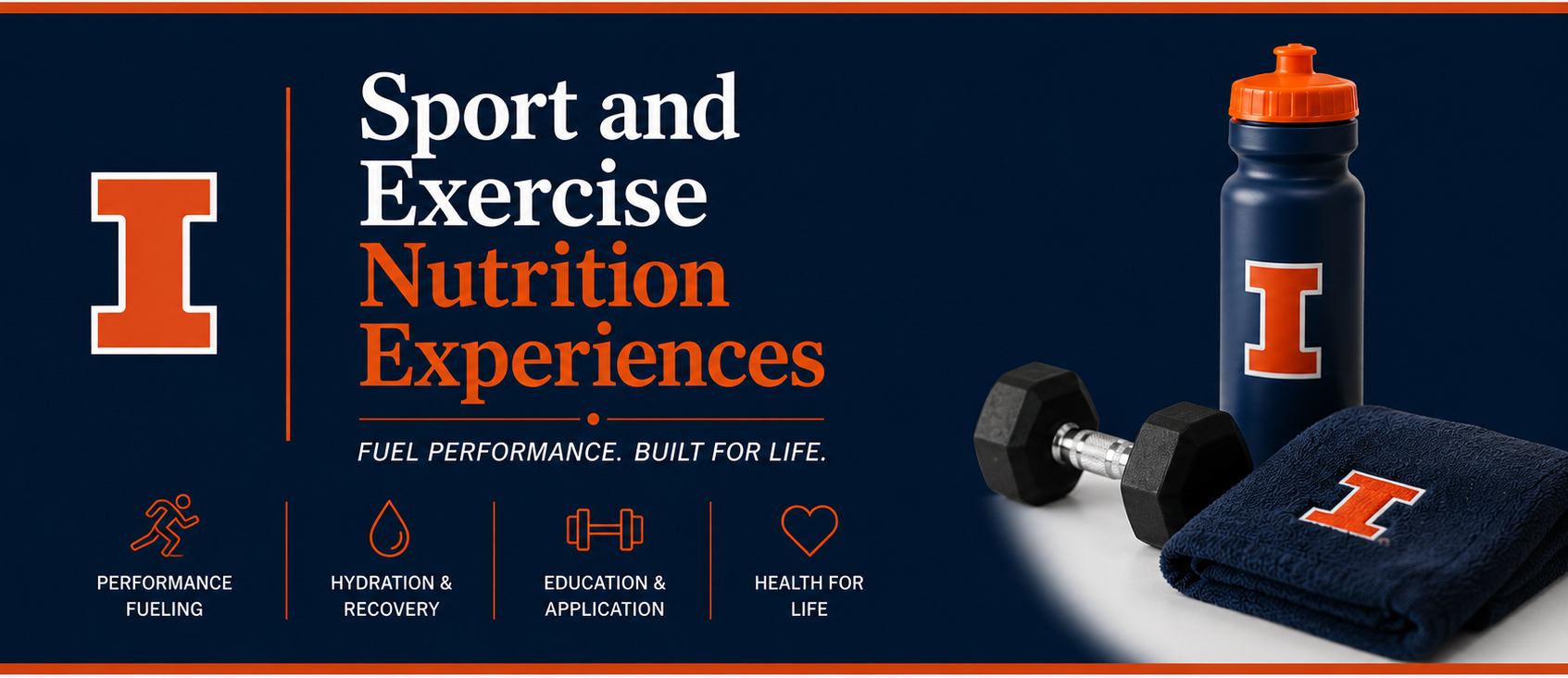 I

Sport and Exercise Nutrition Experiences

FUEL PERFORMANCE. BUILT FOR LIFE.

PERFORMANCE FUELING

HYDRATION & RECOVERY

EDUCATION & APPLICATION

HEALTH FOR LIFE

I

I